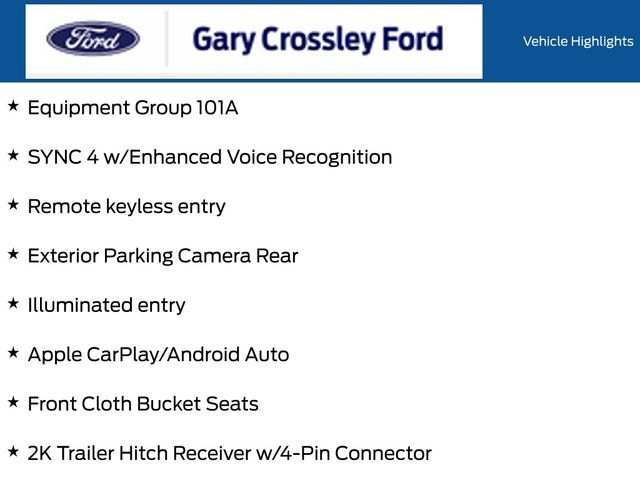 Ford

Gary Crossley Ford

Vehicle Highlights

★ Equipment Group 101A

★ SYNC 4 w/Enhanced Voice Recognition

★ Remote keyless entry

★ Exterior Parking Camera Rear

★ Illuminated entry

★ Apple CarPlay/Android Auto

★ Front Cloth Bucket Seats

★ 2K Trailer Hitch Receiver w/4-Pin Connector